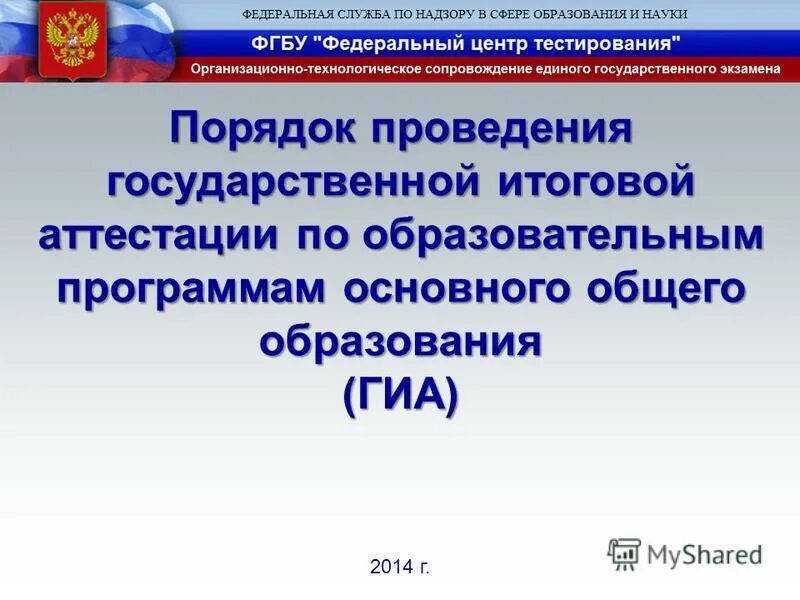 ФЕДЕРАЛЬНАЯ СЛУЖБА ПО НАДЗОРУ В СФЕРЕ ОБРАЗОВАНИЯ И НАУКИ

ФГБУ "Федеральный центр тестирования"

Организационно-технологическое сопровождение единого государственного экзамена

Порядок проведения государственной итоговой аттестации по образовательным программам основного общего образования (ГИА)

2014 г.

MyShared